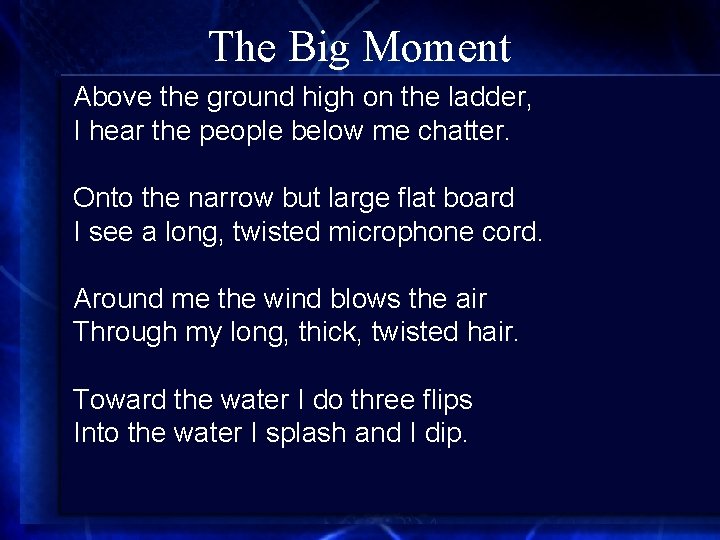 The Big Moment

Above the ground high on the ladder,
I hear the people below me chatter.

Onto the narrow but large flat board
I see a long, twisted microphone cord.

Around me the wind blows the air
Through my long, thick, twisted hair.

Toward the water I do three flips
Into the water I splash and I dip.